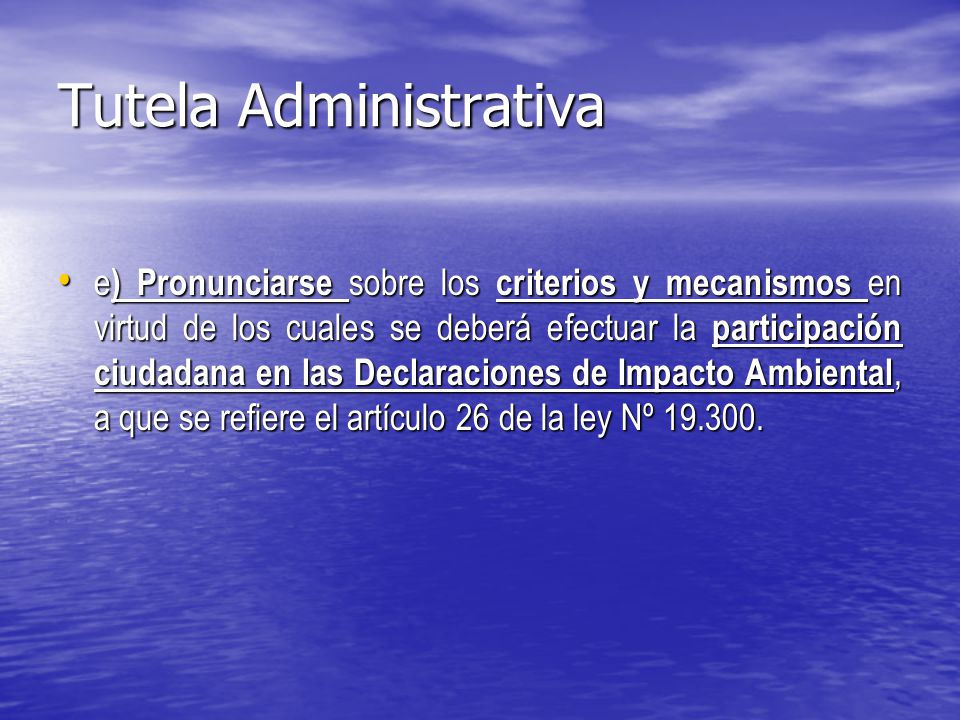 Tutela Administrativa

• e) Pronunciarse sobre los criterios y mecanismos en virtud de los cuales se deberá efectuar la participación ciudadana en las Declaraciones de Impacto Ambiental, a que se refiere el artículo 26 de la ley Nº 19.300.